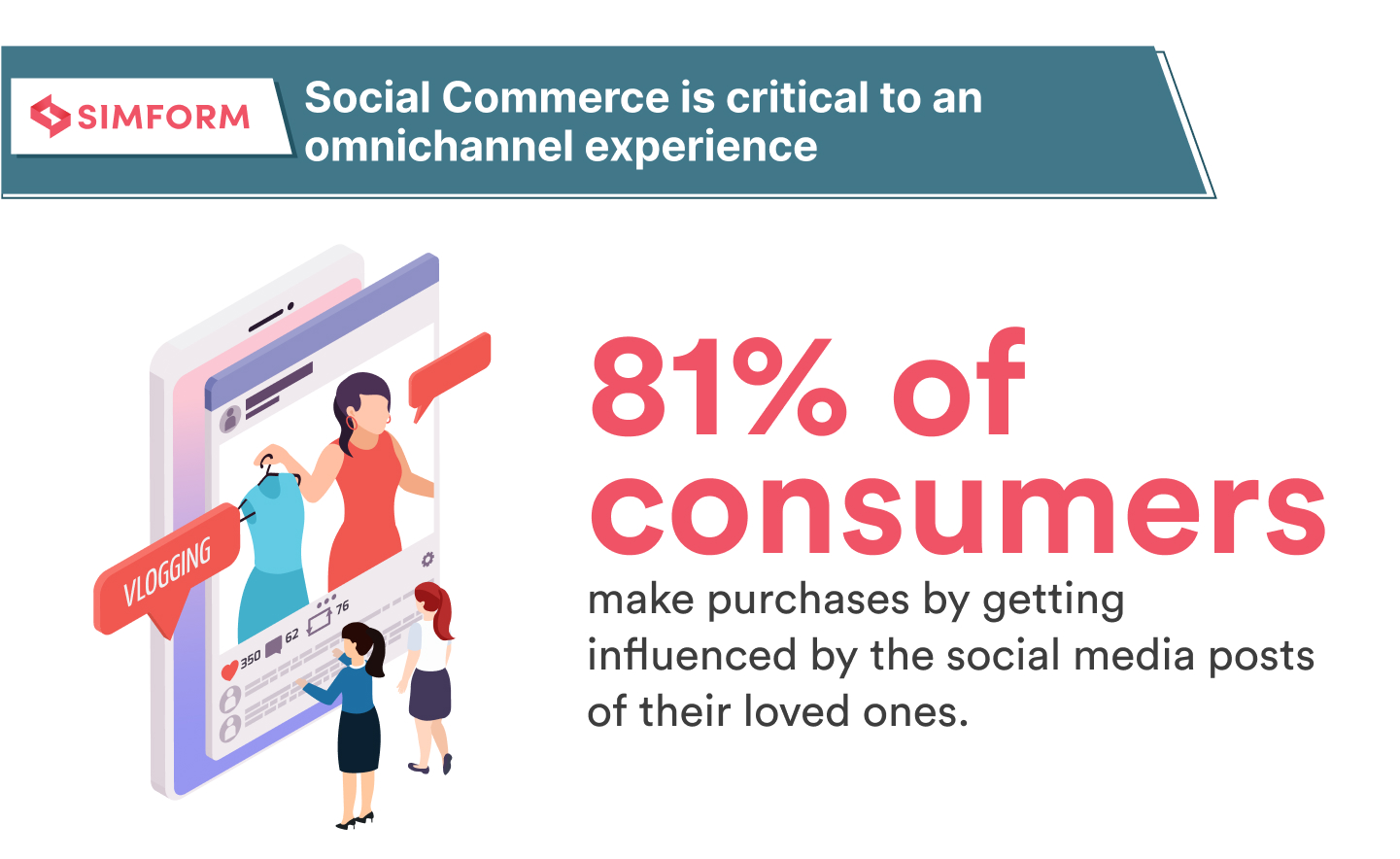 SIMFORM

Social Commerce is critical to an omnichannel experience

VLOGGING

350 62 76

81% of consumers

make purchases by getting influenced by the social media posts of their loved ones.